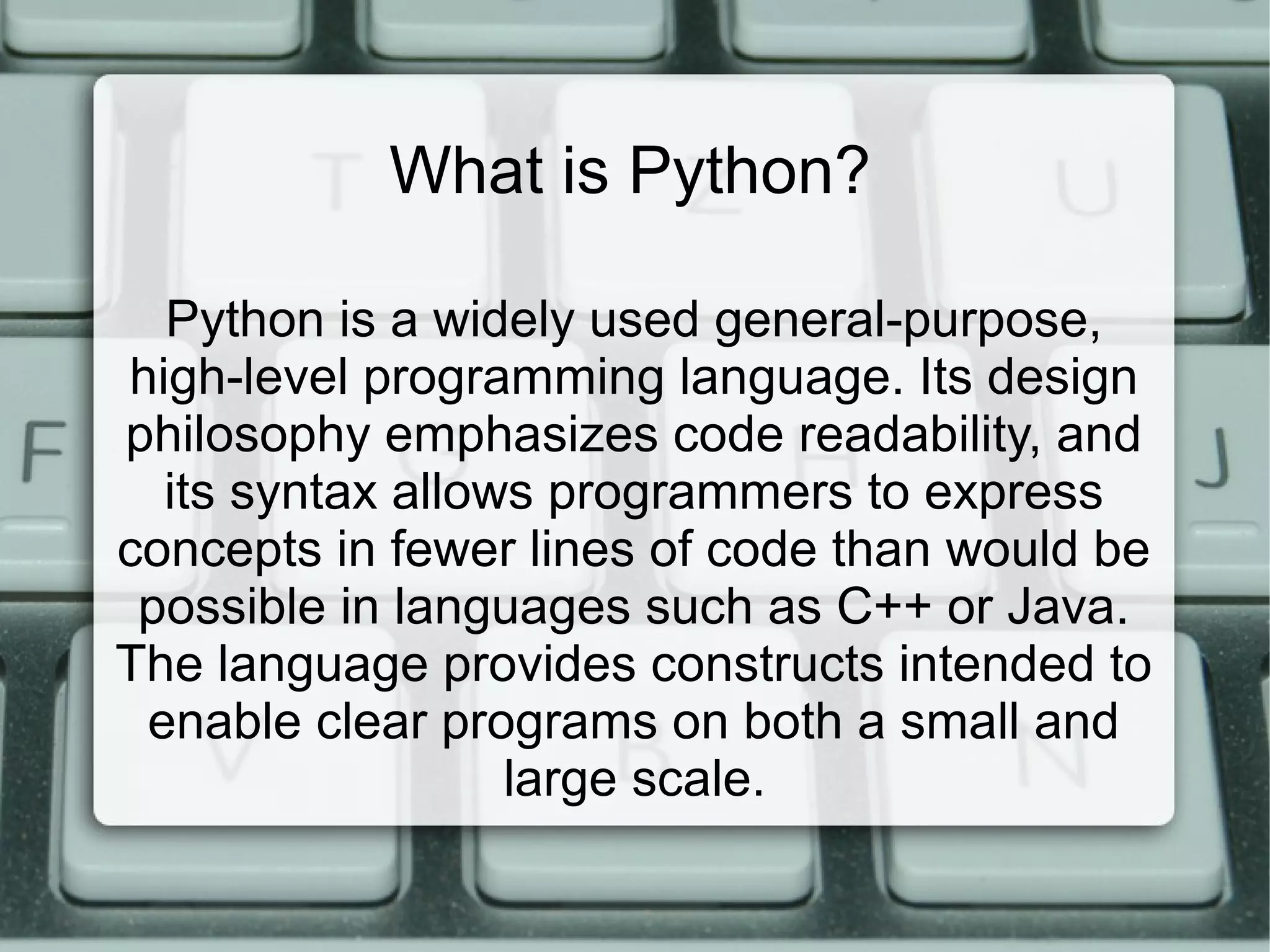 What is Python?

Python is a widely used general-purpose, high-level programming language. Its design philosophy emphasizes code readability, and its syntax allows programmers to express concepts in fewer lines of code than would be possible in languages such as C++ or Java. The language provides constructs intended to enable clear programs on both a small and large scale.